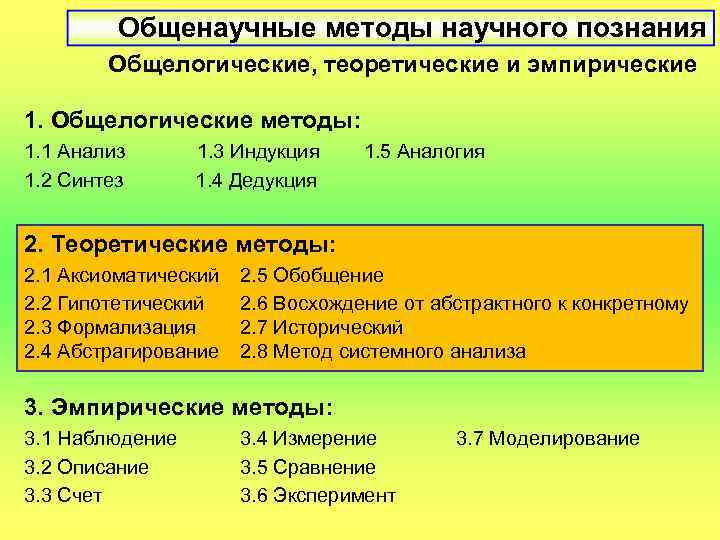 Общенаучные методы научного познания

Общелогические, теоретические и эмпирические

1. Общелогические методы:

1.1 Анализ
1.2 Синтез
1.3 Индукция
1.4 Дедукция
1.5 Аналогия

2. Теоретические методы:

2.1 Аксиоматический
2.2 Гипотетический
2.3 Формализация
2.4 Абстрагирование
2.5 Обобщение
2.6 Восхождение от абстрактного к конкретному
2.7 Исторический
2.8 Метод системного анализа

3. Эмпирические методы:

3.1 Наблюдение
3.2 Описание
3.3 Счет
3.4 Измерение
3.5 Сравнение
3.6 Эксперимент
3.7 Моделирование